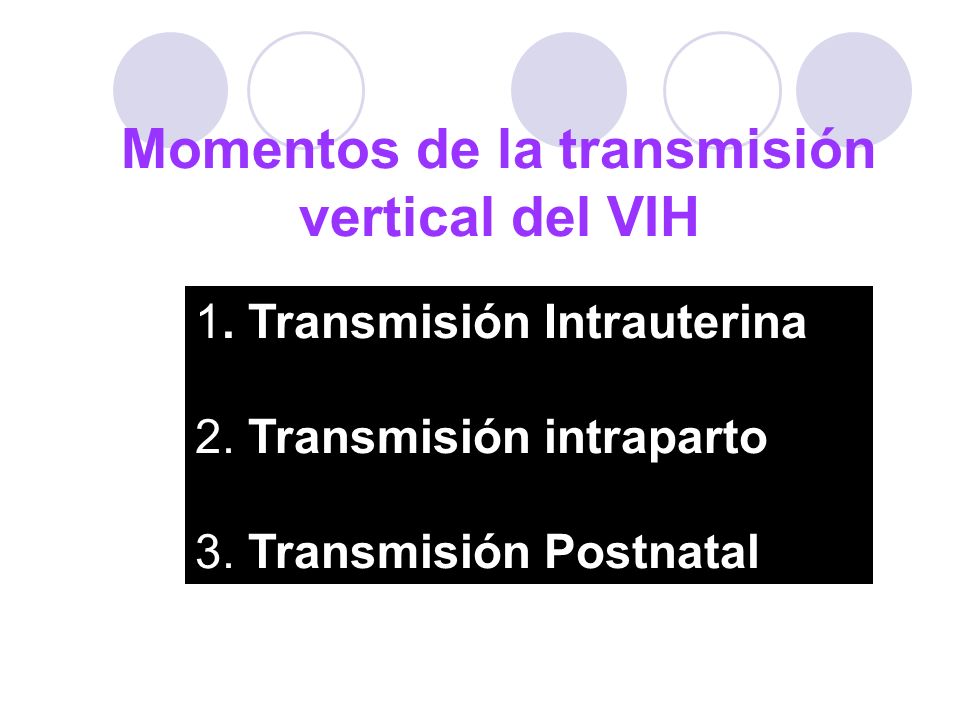 Momentos de la transmisión vertical del VIH

1. Transmisión Intrauterina

2. Transmisión intraparto

3. Transmisión Postnatal